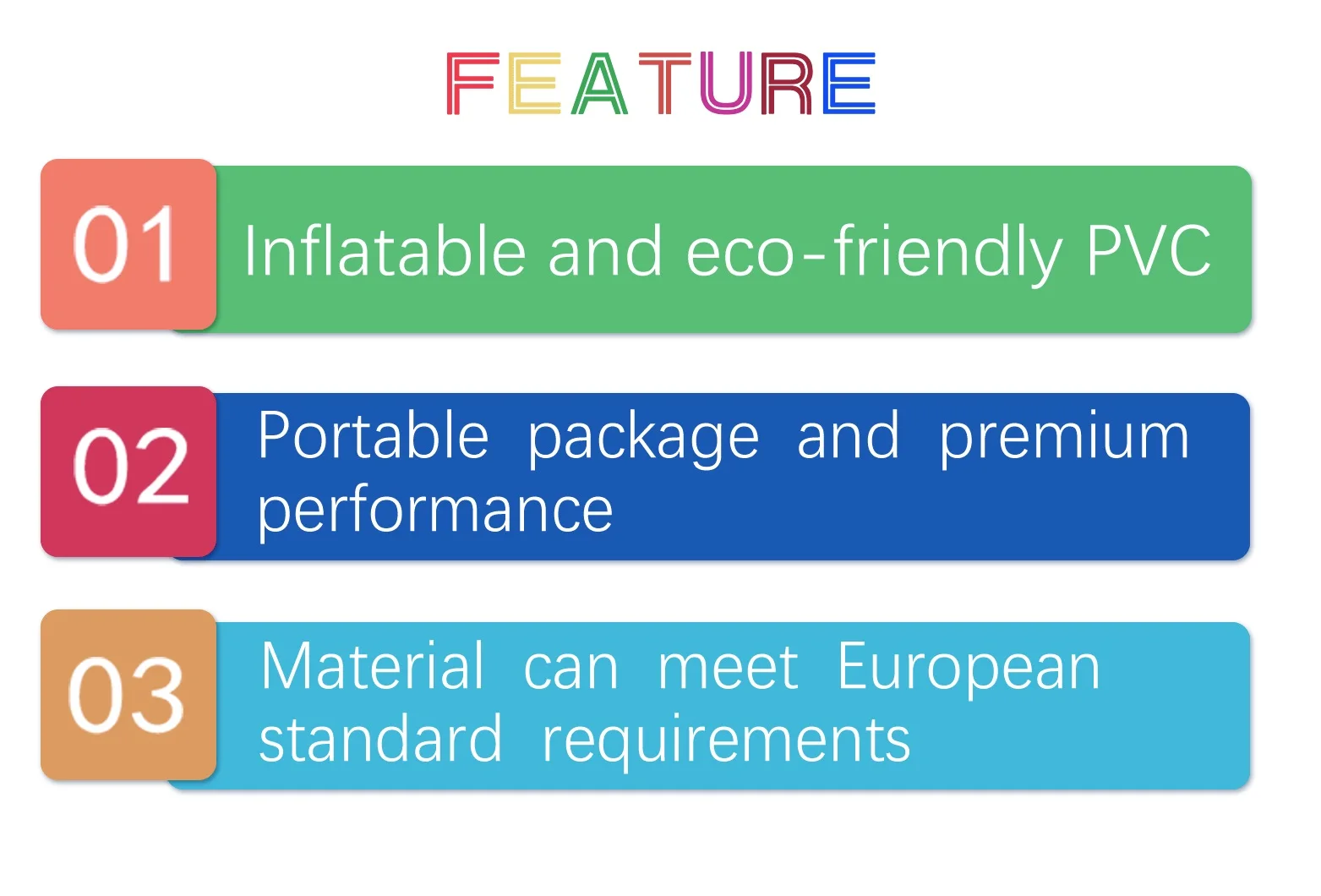 FEATURE

01 Inflatable and eco-friendly PVC

02 Portable package and premium performance

03 Material can meet European standard requirements